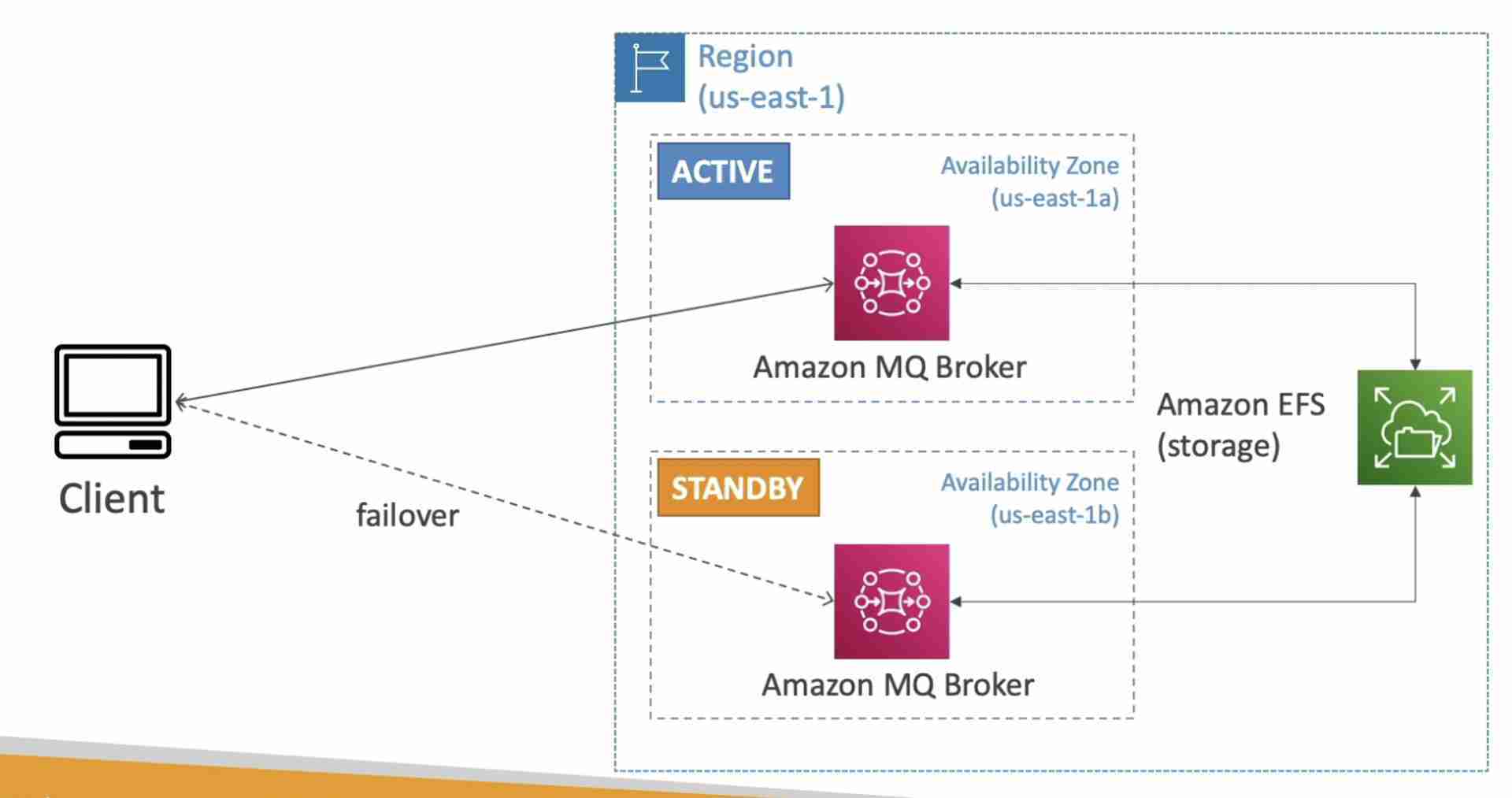 Region
(us-east-1)

ACTIVE

Availability Zone
(us-east-1a)

Amazon MQ Broker

Client

failover

Amazon EFS
(storage)

STANDBY

Availability Zone
(us-east-1b)

Amazon MQ Broker